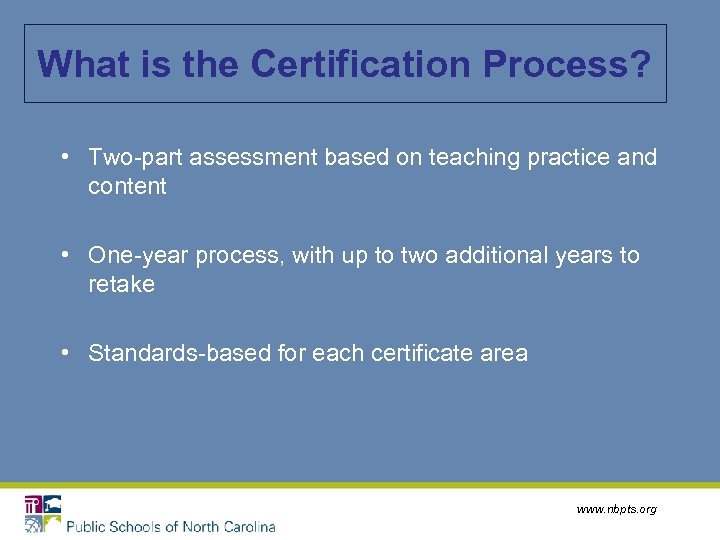 What is the Certification Process?

• Two-part assessment based on teaching practice and content

• One-year process, with up to two additional years to retake

• Standards-based for each certificate area

Public Schools of North Carolina

www.nbpts.org